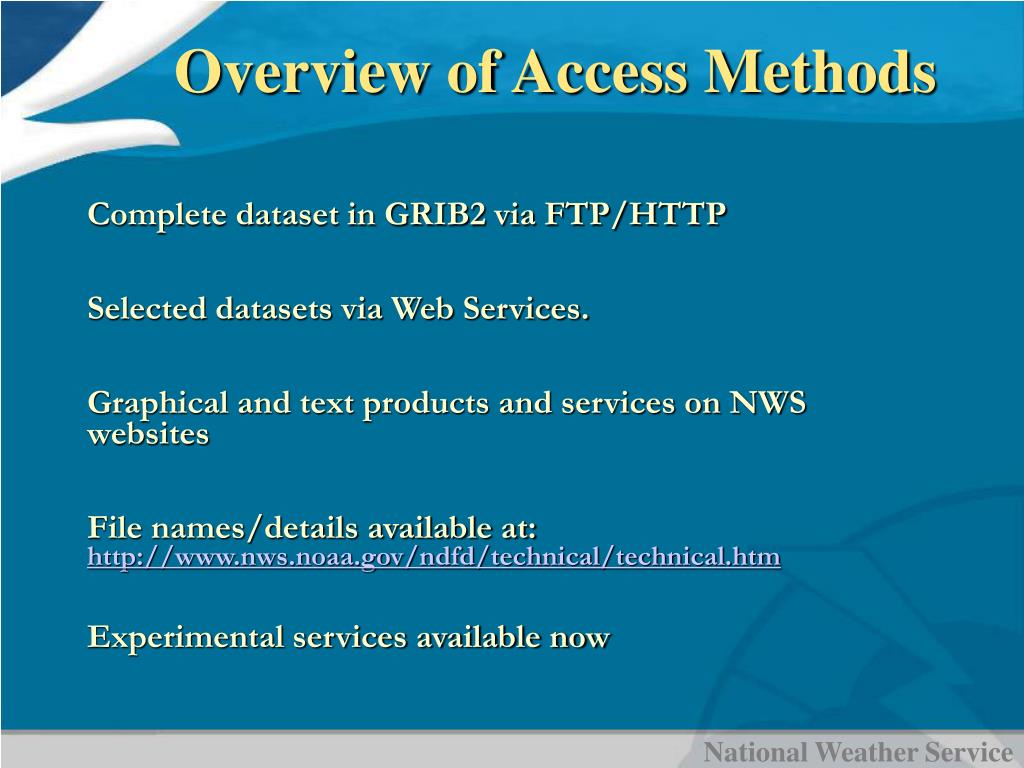 Overview of Access Methods

Complete dataset in GRIB2 via FTP/HTTP

Selected datasets via Web Services.

Graphical and text products and services on NWS websites

File names/details available at:
http://www.nws.noaa.gov/ndfd/technical/technical.htm

Experimental services available now

National Weather Service